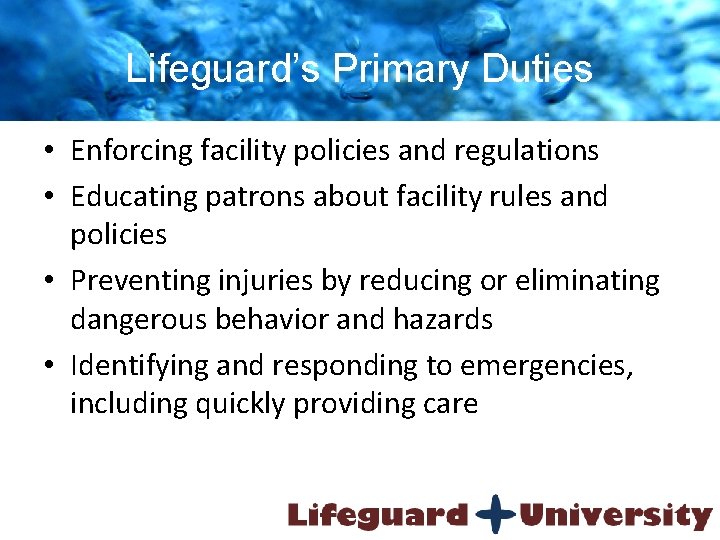 Lifeguard's Primary Duties

• Enforcing facility policies and regulations
• Educating patrons about facility rules and policies
• Preventing injuries by reducing or eliminating dangerous behavior and hazards
• Identifying and responding to emergencies, including quickly providing care

Lifeguard University